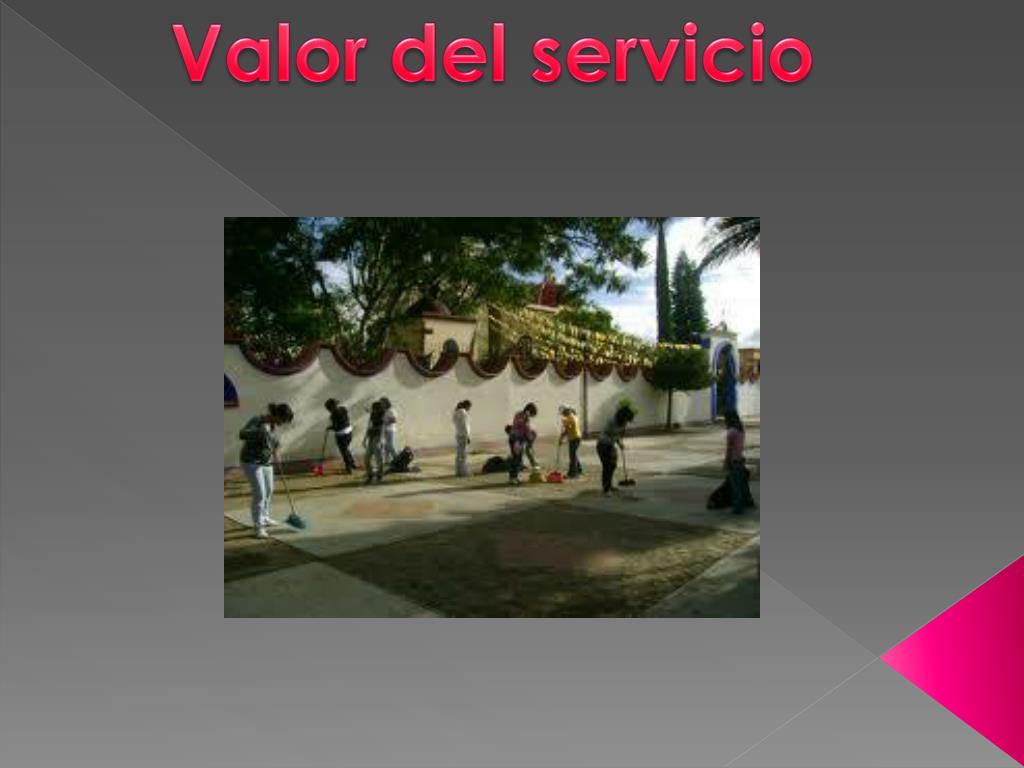 Valor del servicio